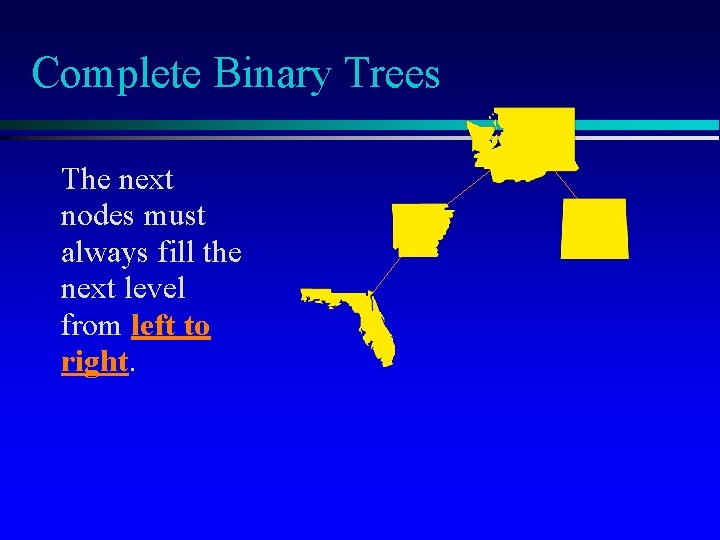 Complete Binary Trees

The next nodes must always fill the next level from left to right.